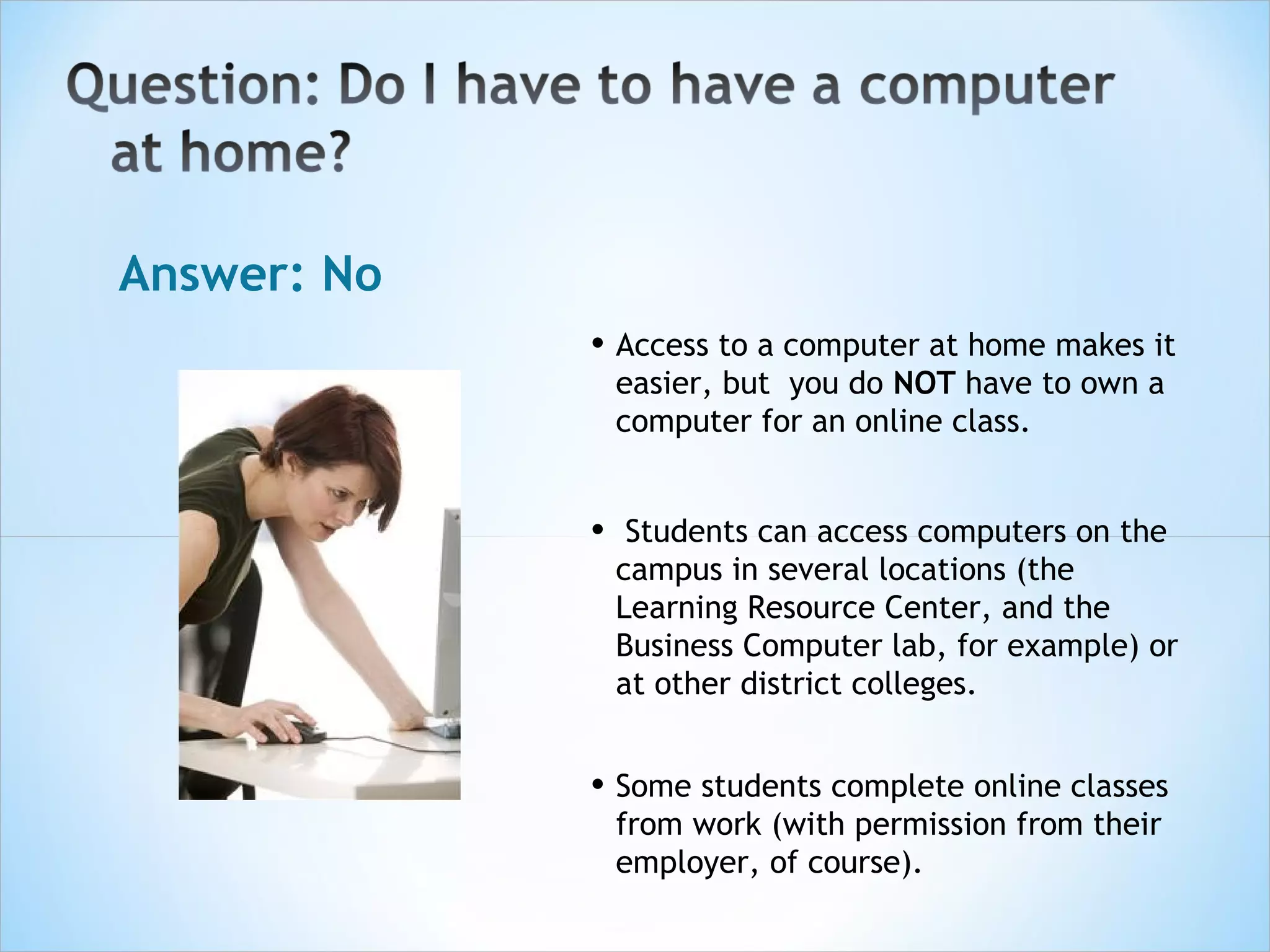 Question: Do I have to have a computer at home?

Answer: No

• Access to a computer at home makes it easier, but you do NOT have to own a computer for an online class.

• Students can access computers on the campus in several locations (the Learning Resource Center, and the Business Computer lab, for example) or at other district colleges.

• Some students complete online classes from work (with permission from their employer, of course).